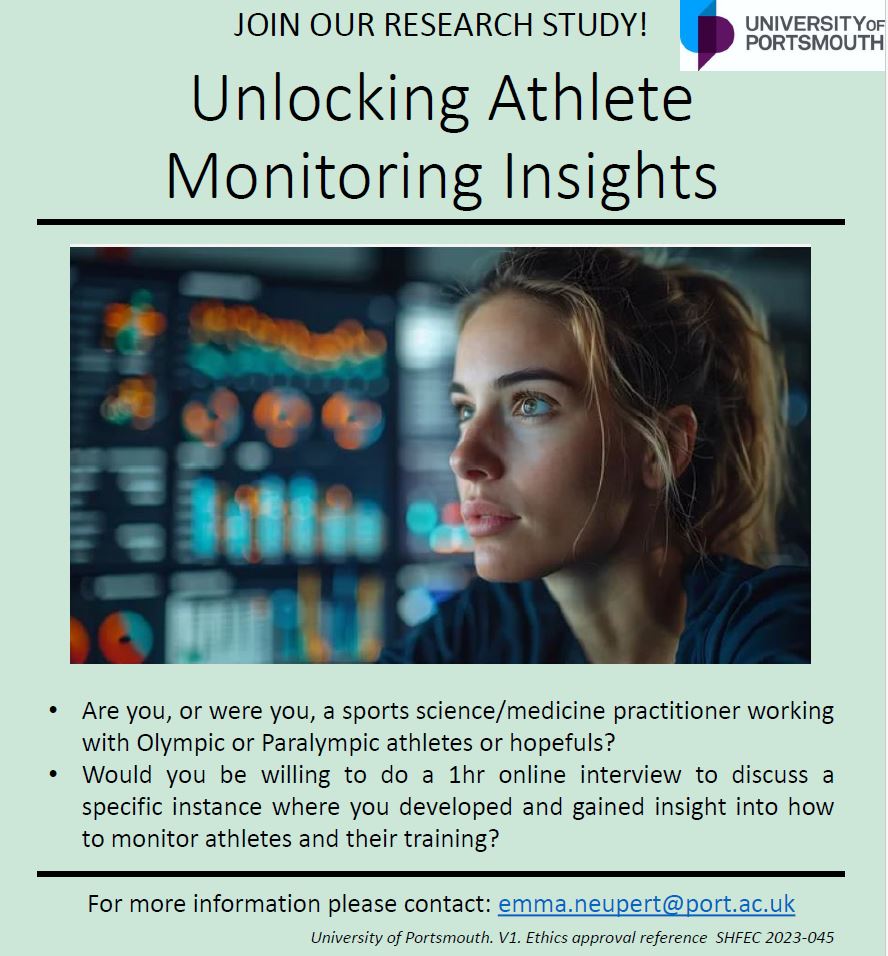 JOIN OUR RESEARCH STUDY!

UNIVERSITY OF PORTSMOUTH

Unlocking Athlete Monitoring Insights

• Are you, or were you, a sports science/medicine practitioner working with Olympic or Paralympic athletes or hopefuls?
• Would you be willing to do a 1hr online interview to discuss a specific instance where you developed and gained insight into how to monitor athletes and their training?

For more information please contact: emma.neupert@port.ac.uk

University of Portsmouth. V1. Ethics approval reference SHFEC 2023-045